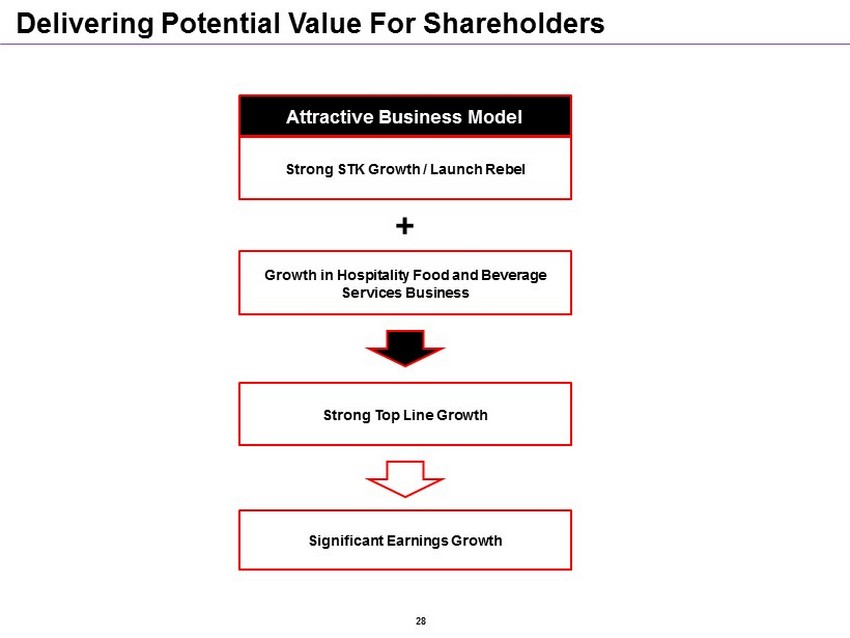 Delivering Potential Value For Shareholders

Attractive Business Model

Strong STK Growth / Launch Rebel

+

Growth in Hospitality Food and Beverage Services Business

Strong Top Line Growth

Significant Earnings Growth

28